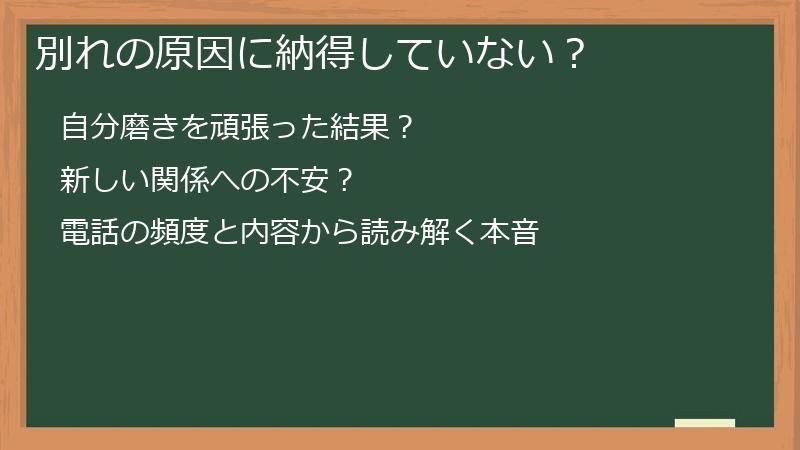 別れの原因に納得していない？

自分磨きを頑張った結果？

新しい関係への不安？

電話の頻度と内容から読み解く本音